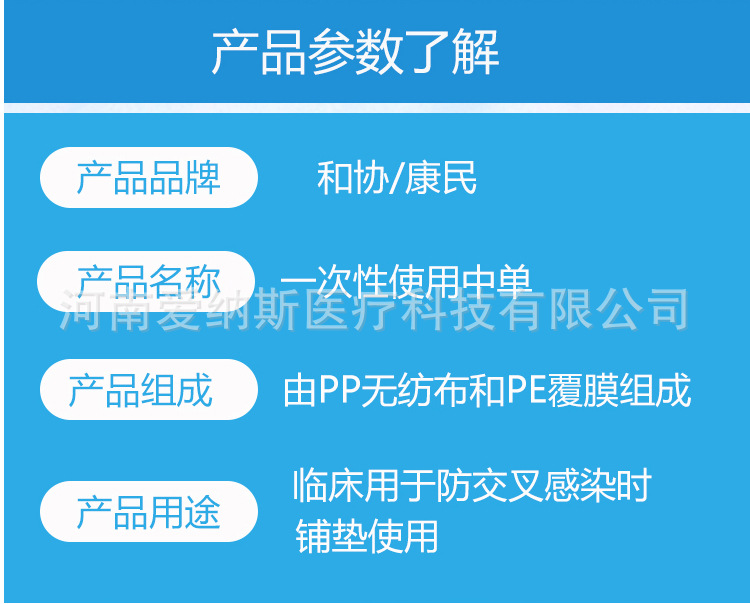 产品参数了解

产品品牌 和协/康民

产品名称 一次性使用中单

河南爱纳斯医疗科技有限公司

产品组成 由PP无纺布和PE覆膜组成

产品用途 临床用于防交叉感染时铺垫使用